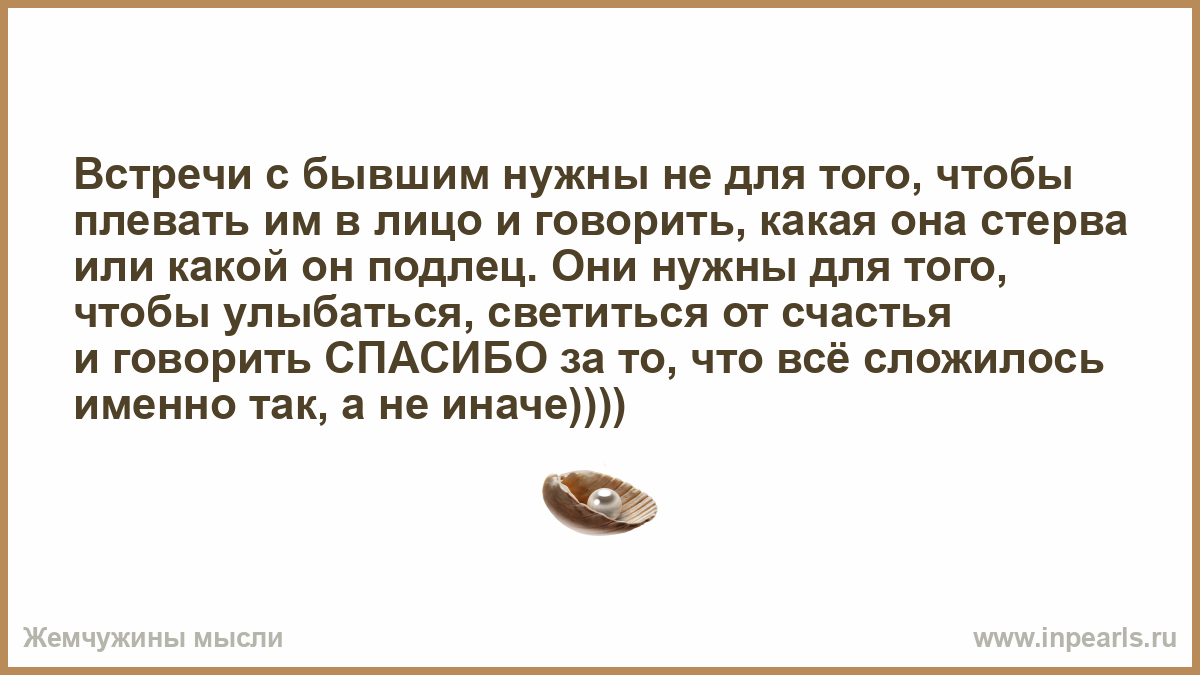 Встречи с бывшим нужны не для того, чтобы плевать им в лицо и говорить, какая она стерва или какой он подлец. Они нужны для того, чтобы улыбаться, светиться от счастья и говорить СПАСИБО за то, что всё сложилось именно так, а не иначе))))

Жемчужины мысли

www.inpearls.ru